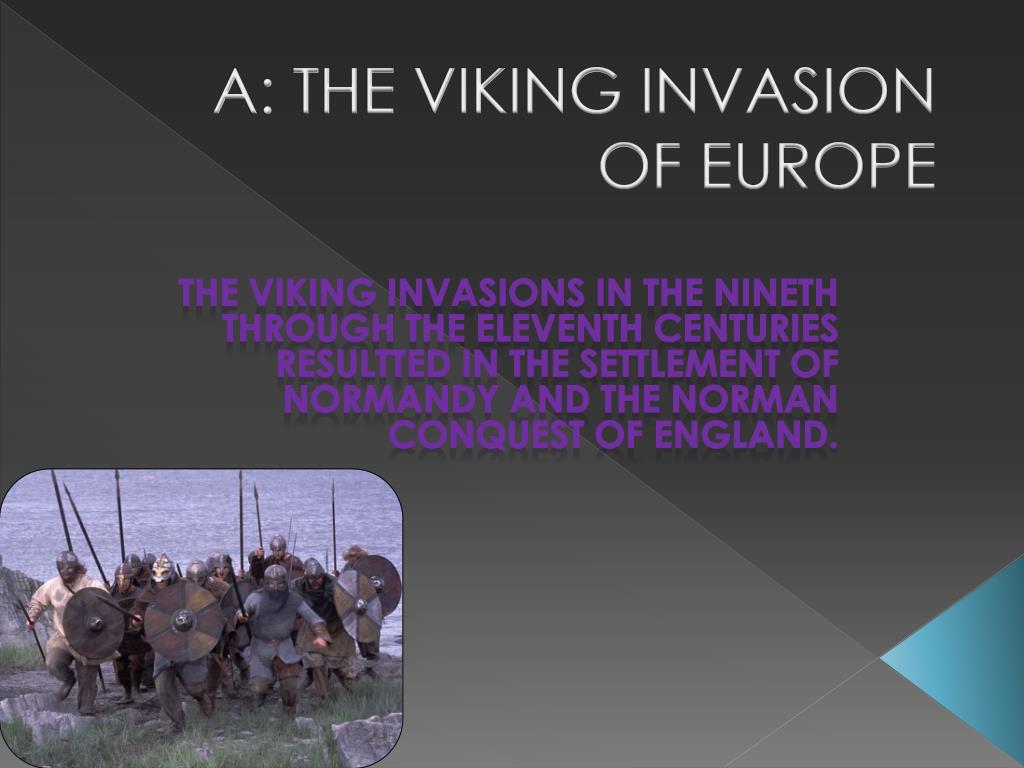 A: THE VIKING INVASION OF EUROPE

THE VIKING INVASIONS IN THE NINETH THROUGH THE ELEVENTH CENTURIES RESULTTED IN THE SETTLEMENT OF NORMANDY AND THE NORMAN CONQUEST OF ENGLAND.